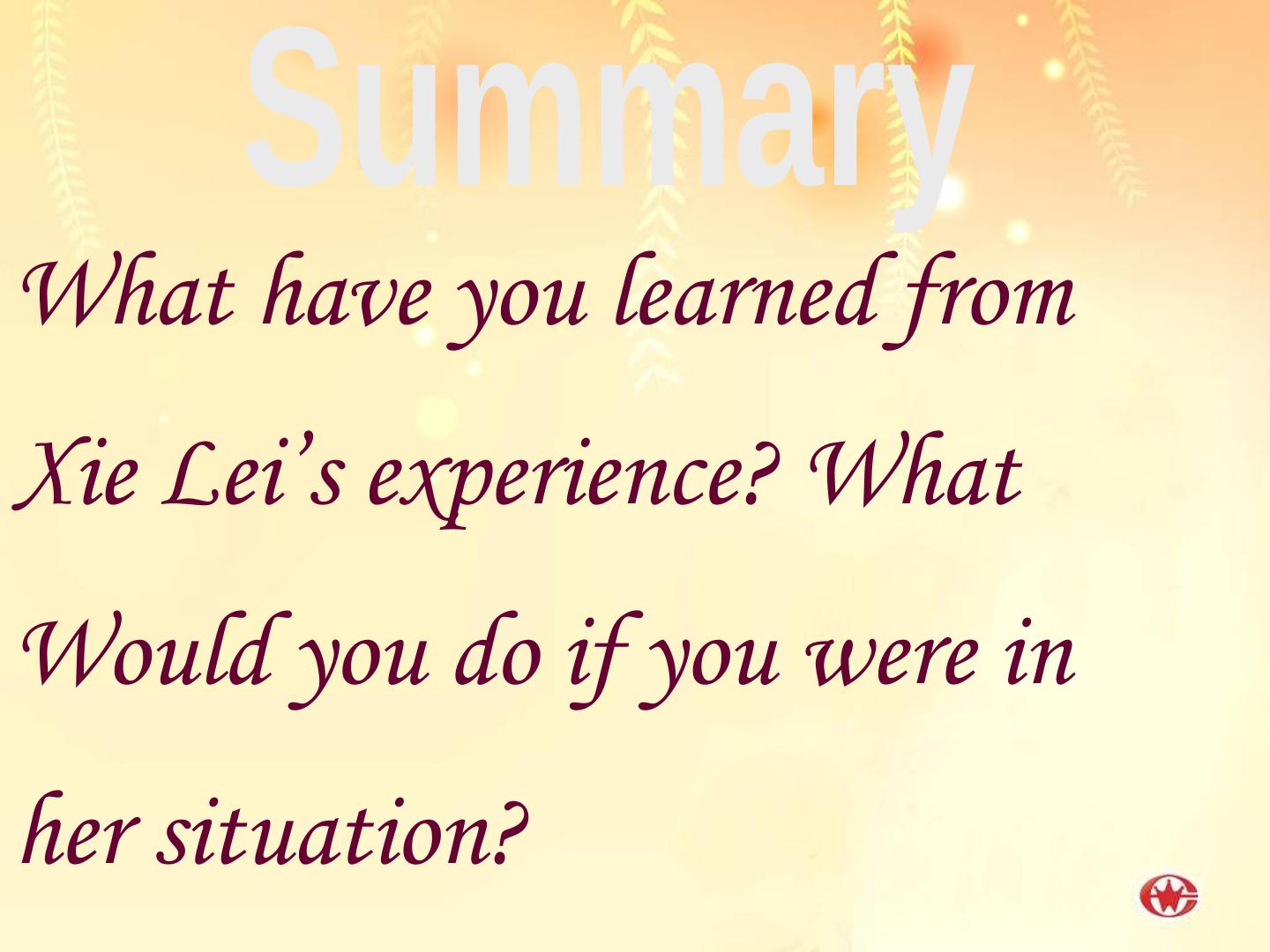 Summary

What have you learned from Xie Lei’s experience? What Would you do if you were in her situation?